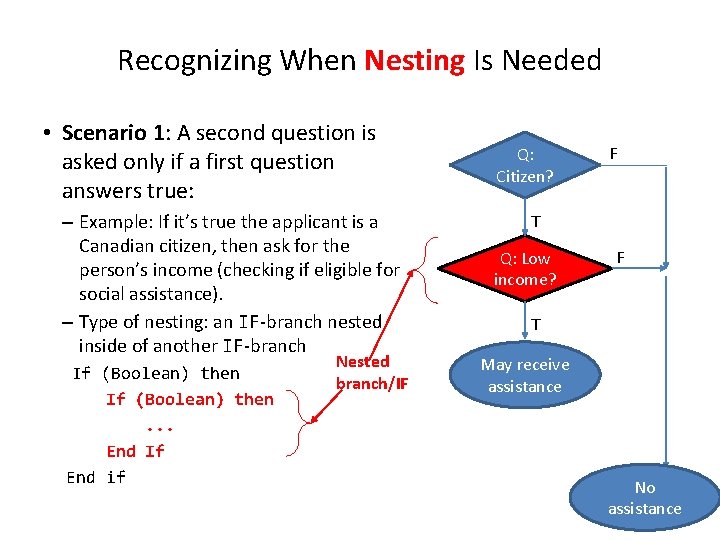 Recognizing When Nesting Is Needed

• Scenario 1: A second question is asked only if a first question answers true:

– Example: If it's true the applicant is a Canadian citizen, then ask for the person's income (checking if eligible for social assistance).

– Type of nesting: an IF-branch nested inside of another IF-branch

If (Boolean) then
    If (Boolean) then
        ...
    End If
End if

Nested branch/IF

Q: Citizen?

F

T

Q: Low income?

F

T

May receive assistance

No assistance